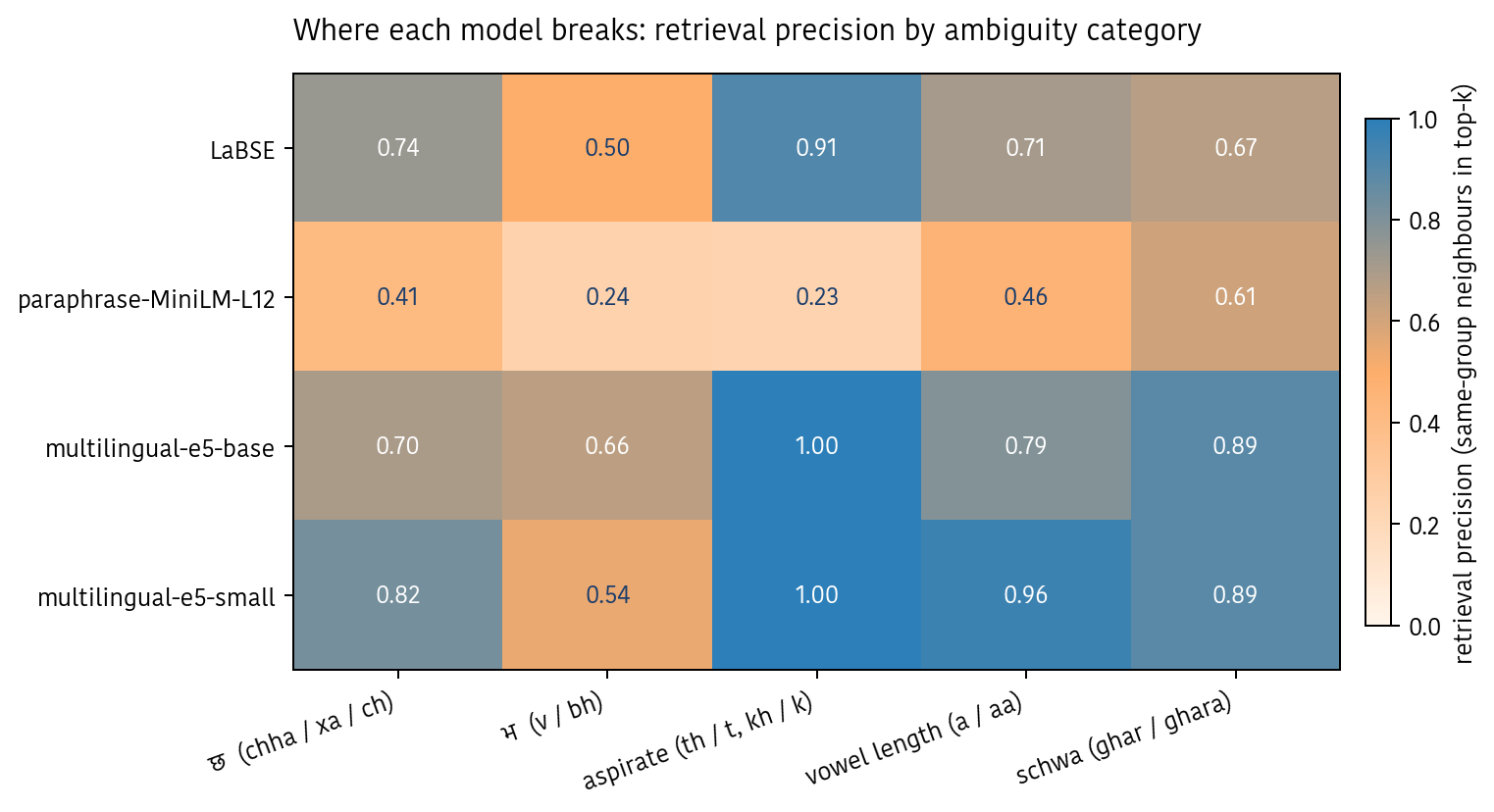 Where each model breaks: retrieval precision by ambiguity category

| | छ (chha / xa / ch) | भ (v / bh) | aspirate (th / t, kh / k) | vowel length (a / aa) | schwa (ghar / ghara) |
|---|---|---|---|---|---|
| LaBSE | 0.74 | 0.50 | 0.91 | 0.71 | 0.67 |
| paraphrase-MiniLM-L12 | 0.41 | 0.24 | 0.23 | 0.46 | 0.61 |
| multilingual-e5-base | 0.70 | 0.66 | 1.00 | 0.79 | 0.89 |
| multilingual-e5-small | 0.82 | 0.54 | 1.00 | 0.96 | 0.89 |

retrieval precision (same-group neighbours in top-k)
1.0
0.8
0.6
0.4
0.2
0.0